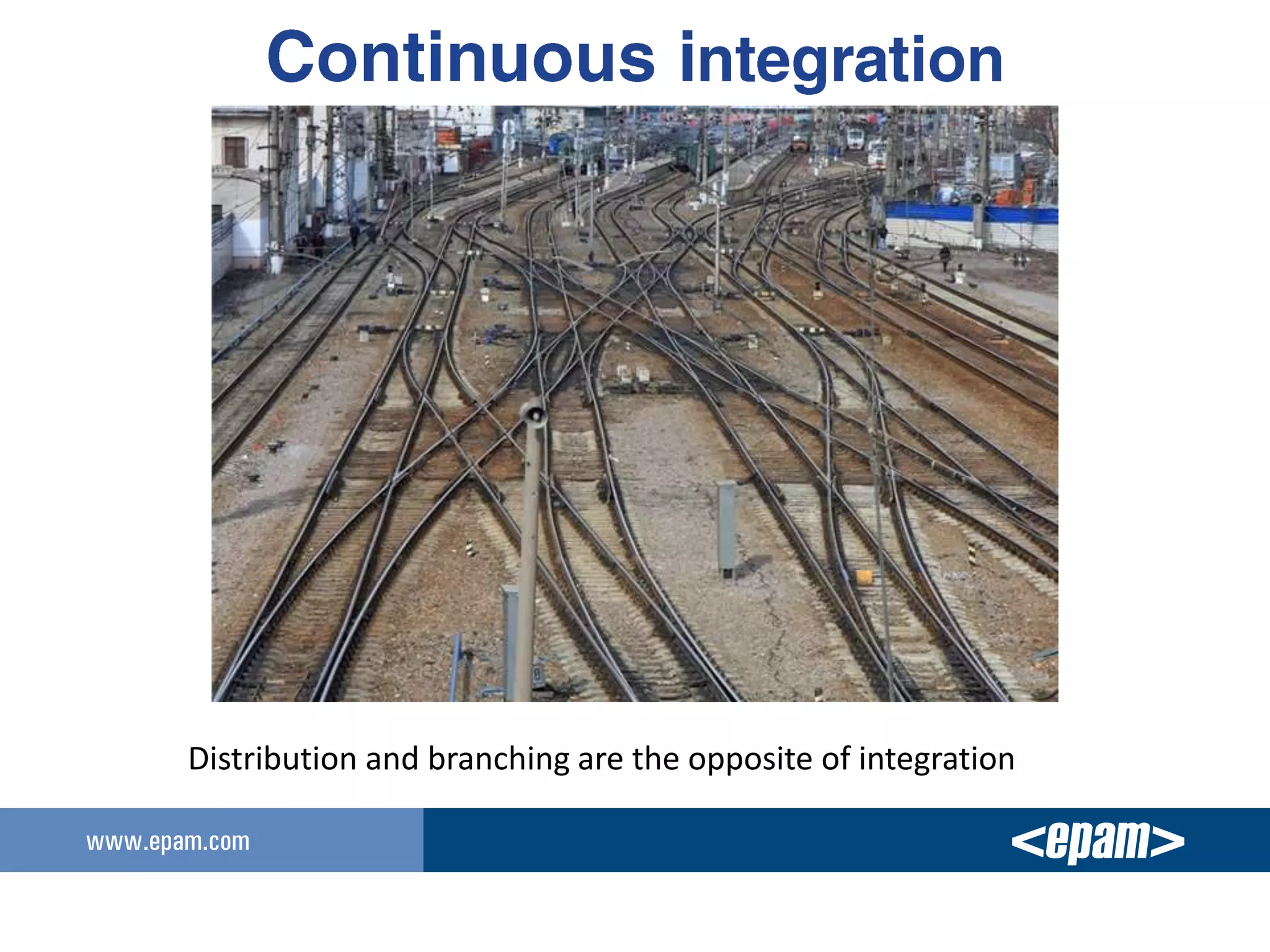 Continuous integration

Distribution and branching are the opposite of integration

www.epam.com

<epam>